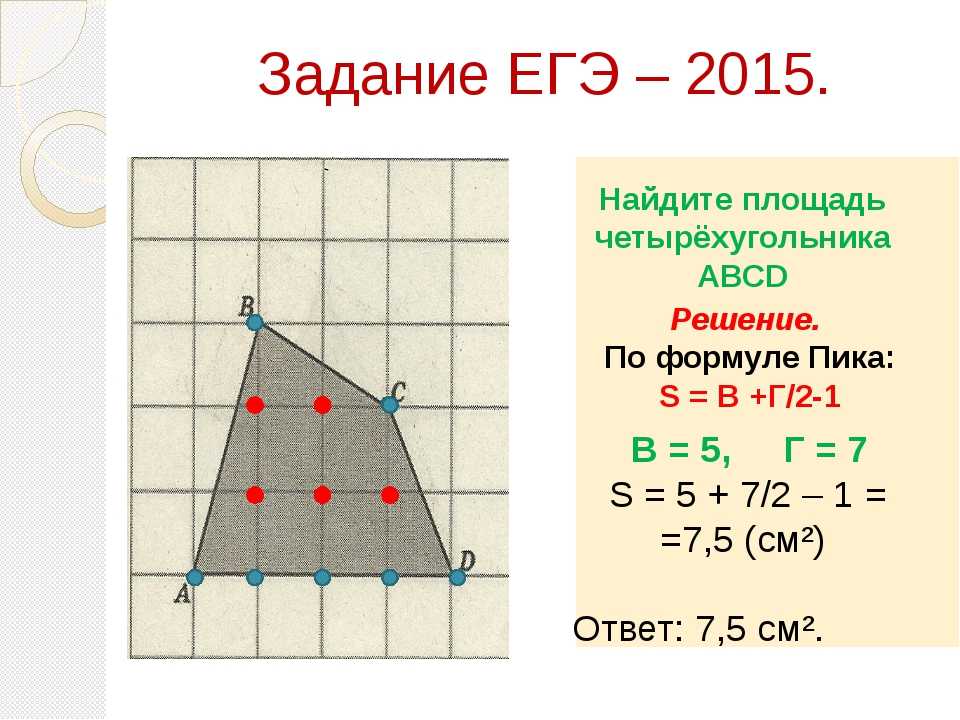 Задание ЕГЭ – 2015.

B

C

A

D

Найдите площадь четырёхугольника ABCD

Решение.

По формуле Пика:
S = В +Г/2-1

В = 5, Г = 7
S = 5 + 7/2 – 1 = =7,5 (см²)

Ответ: 7,5 см².